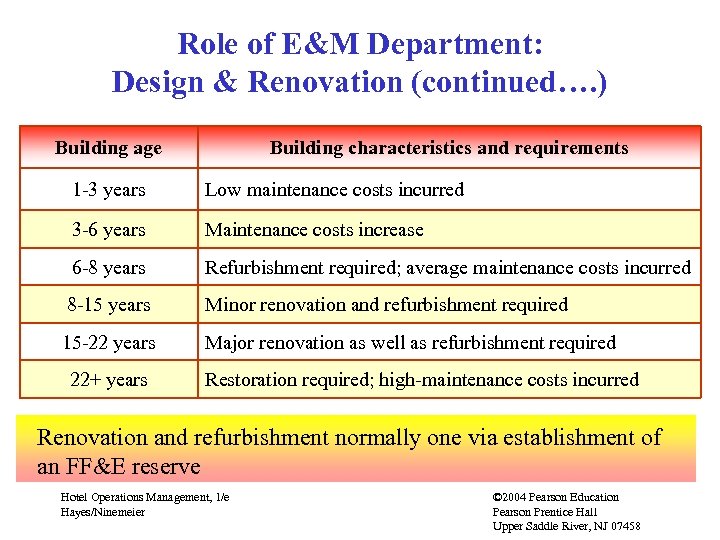 Role of E&M Department:
Design & Renovation (continued….)

| Building age | Building characteristics and requirements |
|---|---|
| 1-3 years | Low maintenance costs incurred |
| 3-6 years | Maintenance costs increase |
| 6-8 years | Refurbishment required; average maintenance costs incurred |
| 8-15 years | Minor renovation and refurbishment required |
| 15-22 years | Major renovation as well as refurbishment required |
| 22+ years | Restoration required; high-maintenance costs incurred |

Renovation and refurbishment normally one via establishment of an FF&E reserve

Hotel Operations Management, 1/e
Hayes/Ninemeier

©2004 Pearson Education
Pearson Prentice Hall
Upper Saddle River, NJ 07458